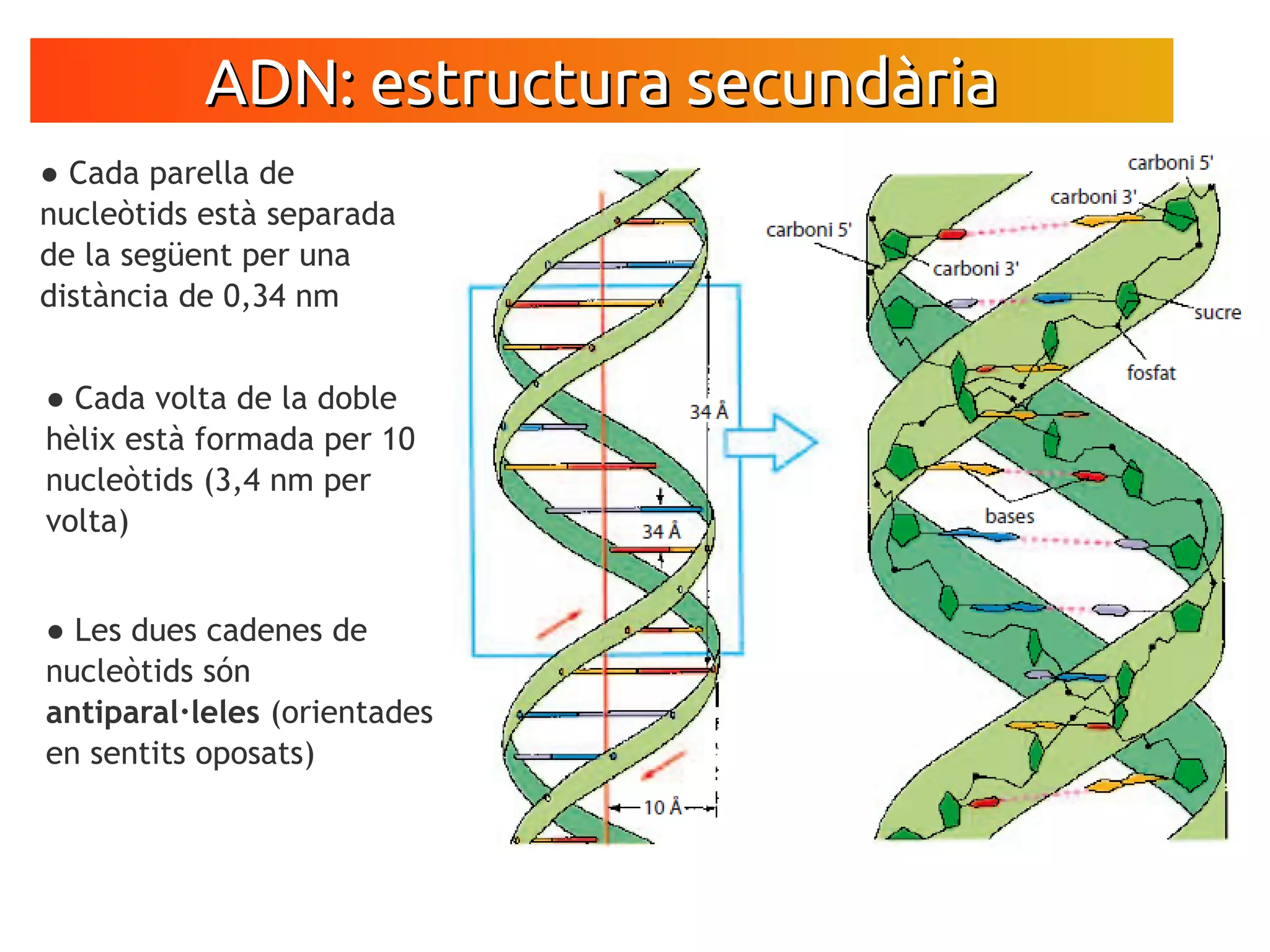 ADN: estructura secundària

● Cada parella de nucleòtids està separada de la següent per una distància de 0,34 nm

● Cada volta de la doble hèlix està formada per 10 nucleòtids (3,4 nm per volta)

● Les dues cadenes de nucleòtids són **antiparal·leles** (orientades en sentits oposats)

34 Å

34 Å

10 Å

carboni 5'

carboni 3'

carboni 5'

carboni 3'

sucre

fosfat

bases